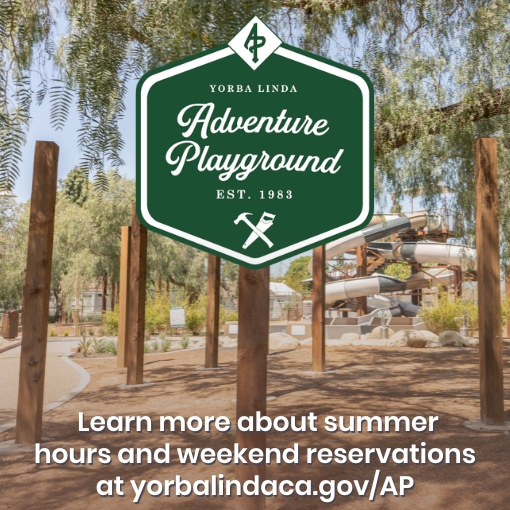 AP

YORBA LINDA

Adventure Playground

EST. 1983

Learn more about summer hours and weekend reservations at yorbalindaca.gov/AP